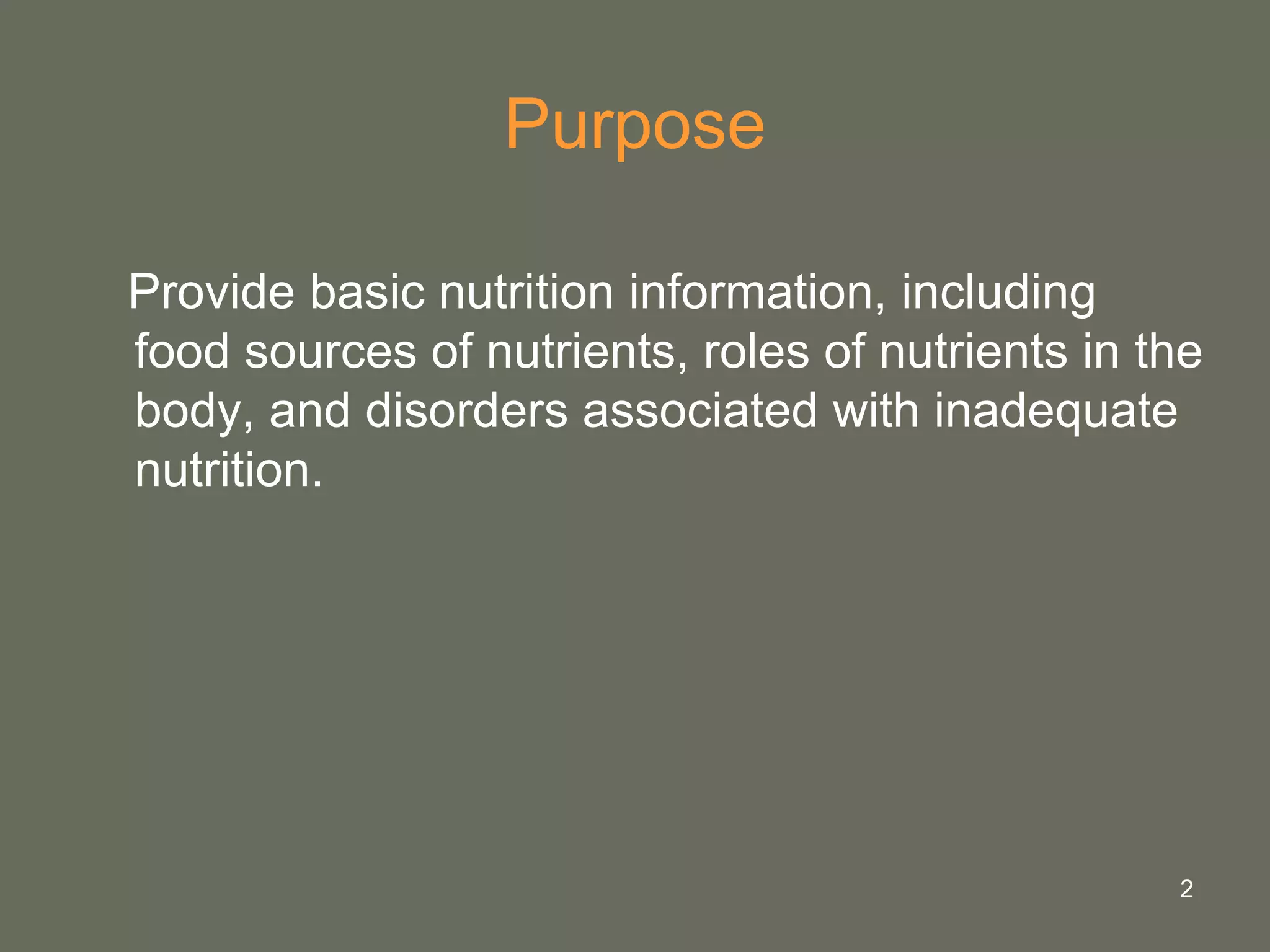 Purpose

Provide basic nutrition information, including food sources of nutrients, roles of nutrients in the body, and disorders associated with inadequate nutrition.

2